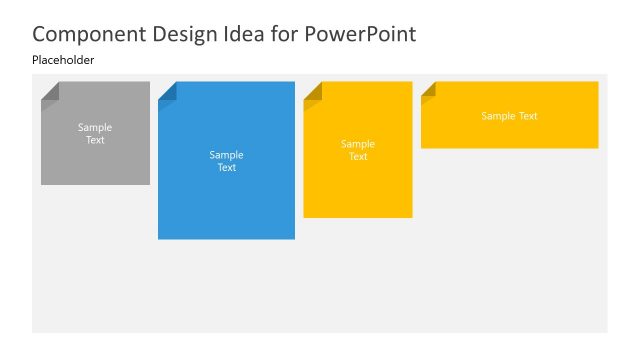 Component Design Idea for PowerPoint

Placeholder

Sample Text

Sample Text

Sample Text

Sample Text